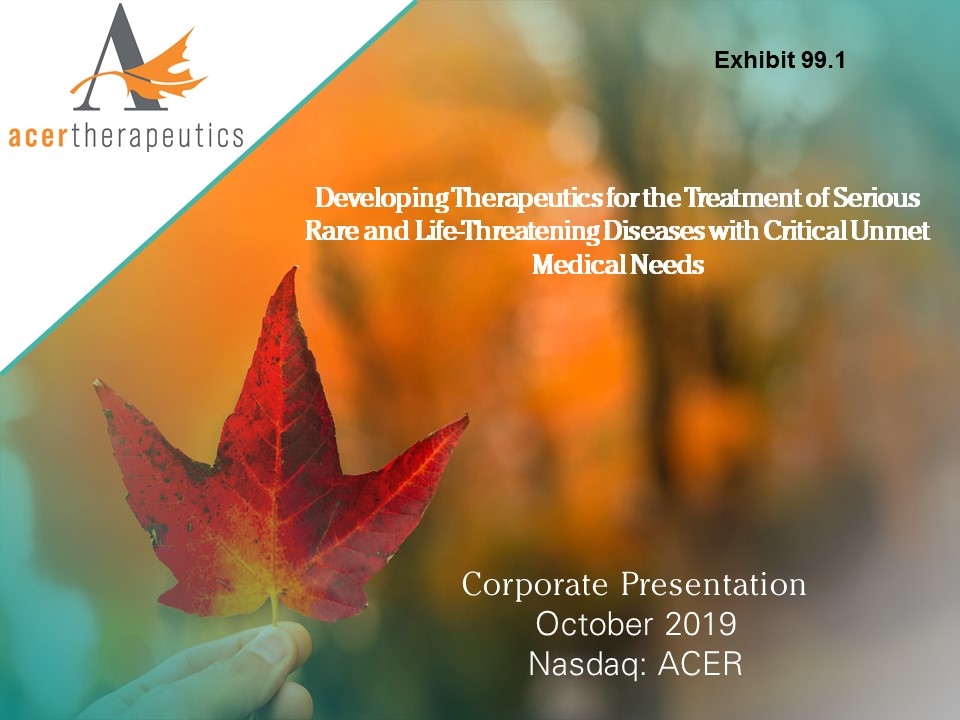 acertherapeutics

Exhibit 99.1

Developing Therapeutics for the Treatment of Serious Rare and Life-Threatening Diseases with Critical Unmet Medical Needs

Corporate Presentation
October 2019
Nasdaq: ACER